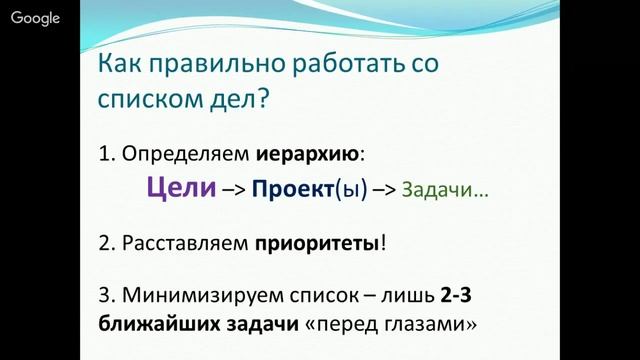 Google

Как правильно работать со списком дел?

1. Определяем иерархию:

Цели –> Проект(ы) –> Задачи…

2. Расставляем приоритеты!

3. Минимизируем список – лишь 2-3 ближайших задачи «перед глазами»